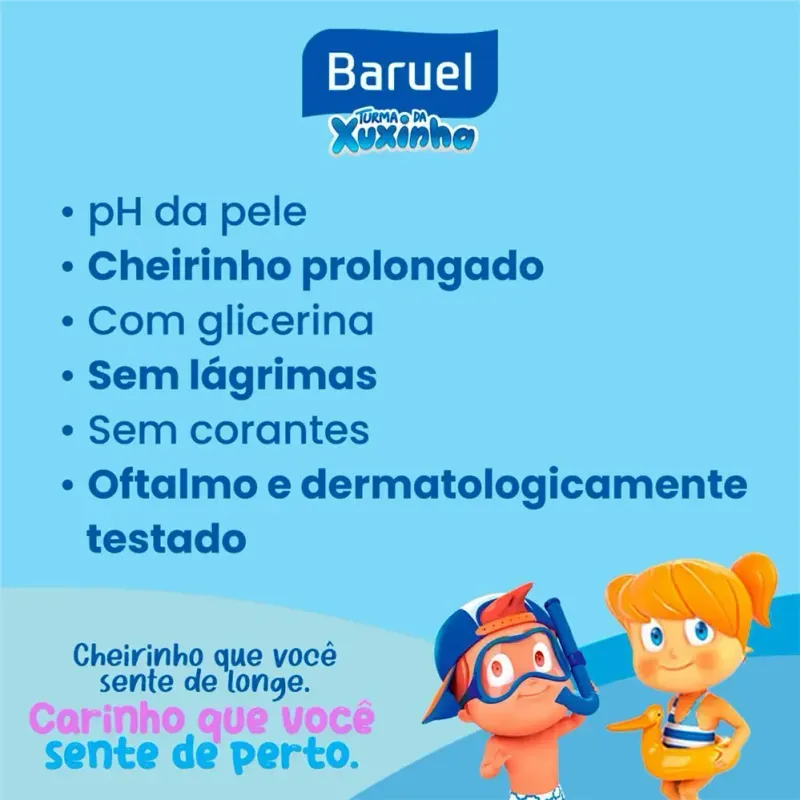 Baruel
TURMA DA
Xuxinha

• pH da pele
• Cheirinho prolongado
• Com glicerina
• Sem lágrimas
• Sem corantes
• Oftalmo e dermatologicamente testado

Cheirinho que você sente de longe.
Carinho que você sente de perto.